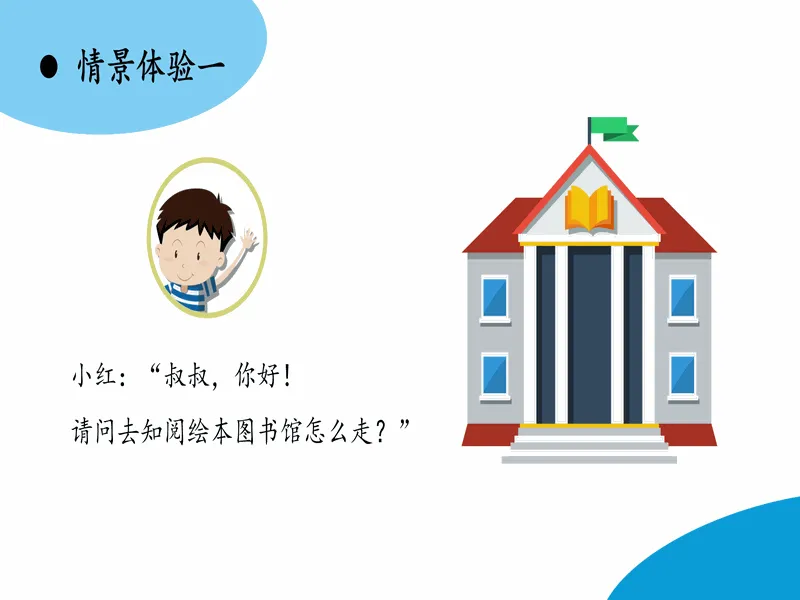 ● 情景体验一

小红：“叔叔，你好！
请问去知阅绘本图书馆怎么走？”